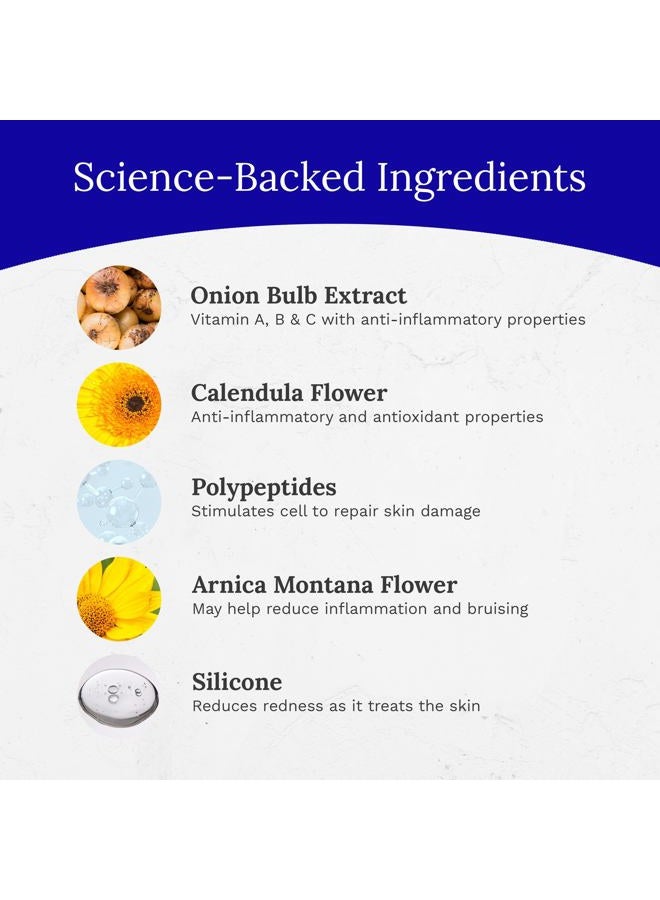 Science-Backed Ingredients

Onion Bulb Extract
Vitamin A, B & C with anti-inflammatory properties

Calendula Flower
Anti-inflammatory and antioxidant properties

Polypeptides
Stimulates cell to repair skin damage

Arnica Montana Flower
May help reduce inflammation and bruising

Silicone
Reduces redness as it treats the skin